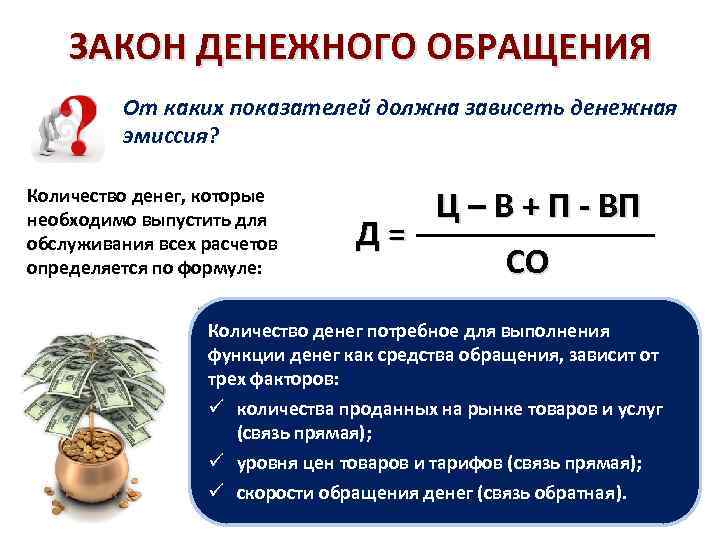 ЗАКОН ДЕНЕЖНОГО ОБРАЩЕНИЯ

От каких показателей должна зависеть денежная эмиссия?

Количество денег, которые необходимо выпустить для обслуживания всех расчетов определяется по формуле:

$Д = \frac{Ц – В + П - ВП}{СО}$

Количество денег потребное для выполнения функции денег как средства обращения, зависит от трех факторов:
✓ количества проданных на рынке товаров и услуг (связь прямая);
✓ уровня цен товаров и тарифов (связь прямая);
✓ скорости обращения денег (связь обратная).